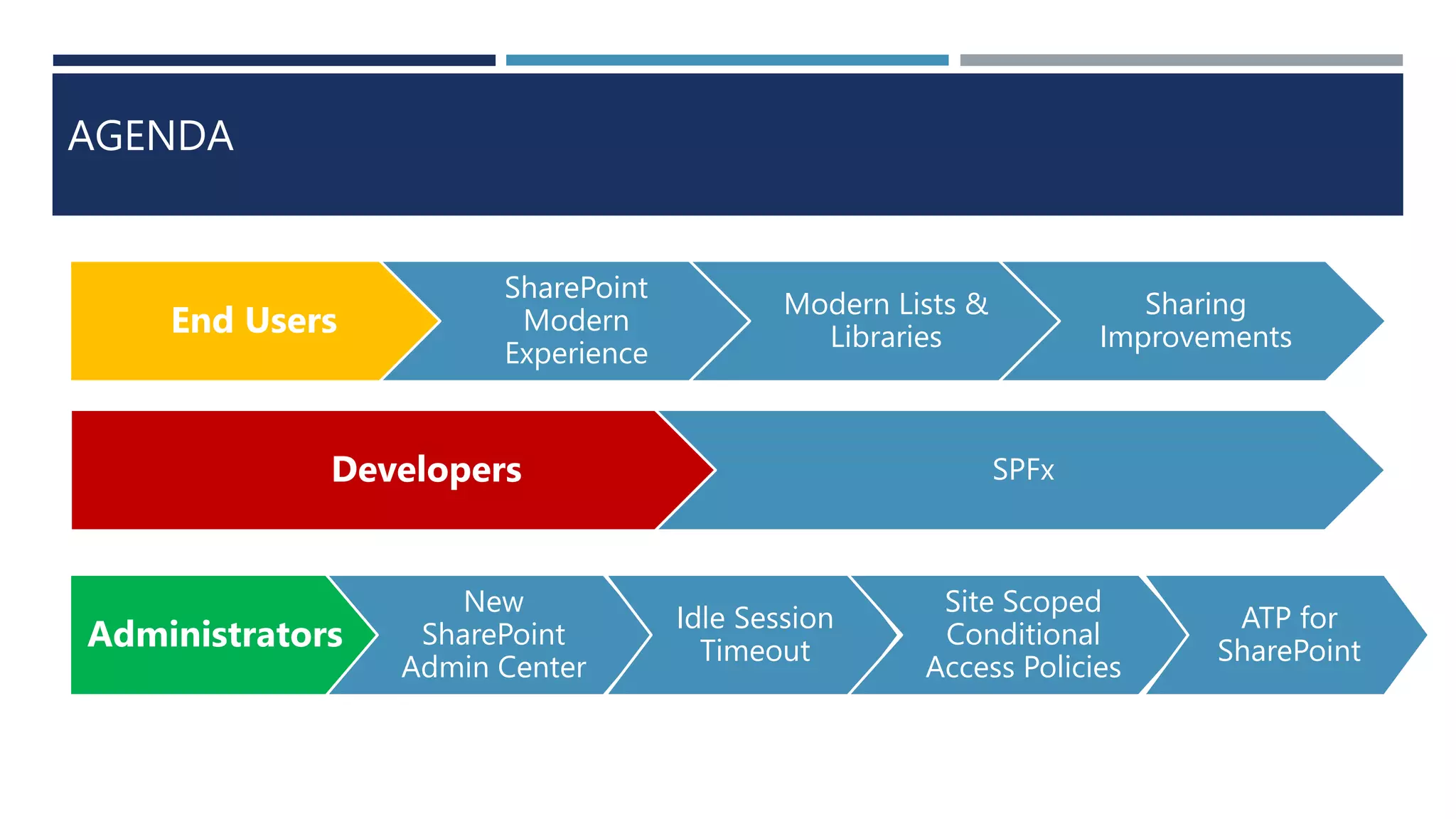 AGENDA

End Users

SharePoint Modern Experience

Modern Lists & Libraries

Sharing Improvements

Developers

SPFx

Administrators

New SharePoint Admin Center

Idle Session Timeout

Site Scoped Conditional Access Policies

ATP for SharePoint